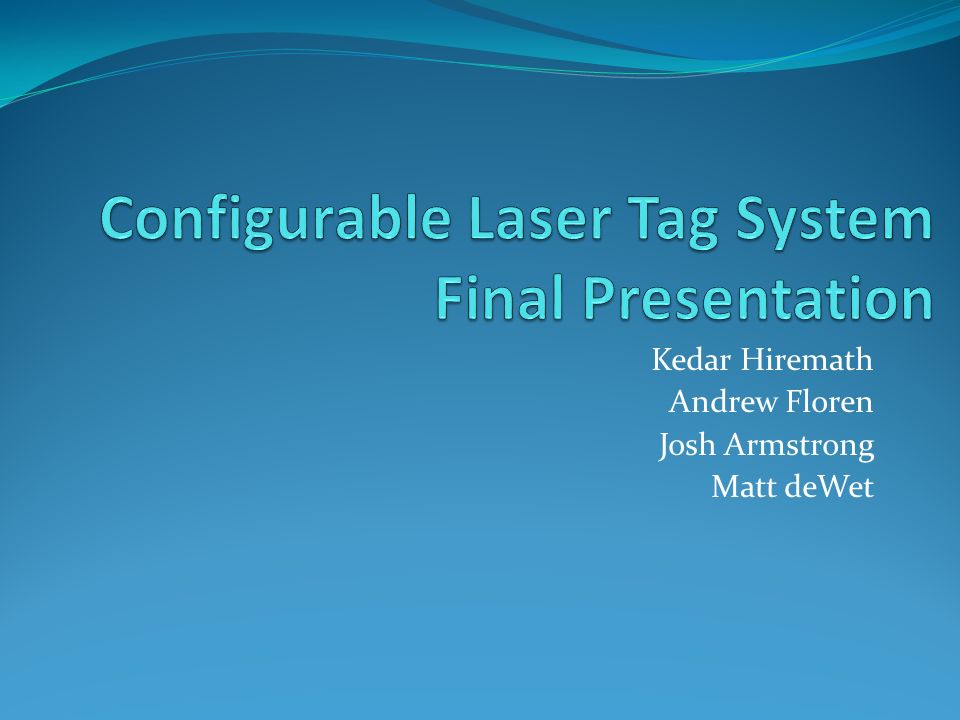 Configurable Laser Tag System
Final Presentation

Kedar Hiremath
Andrew Floren
Josh Armstrong
Matt deWet